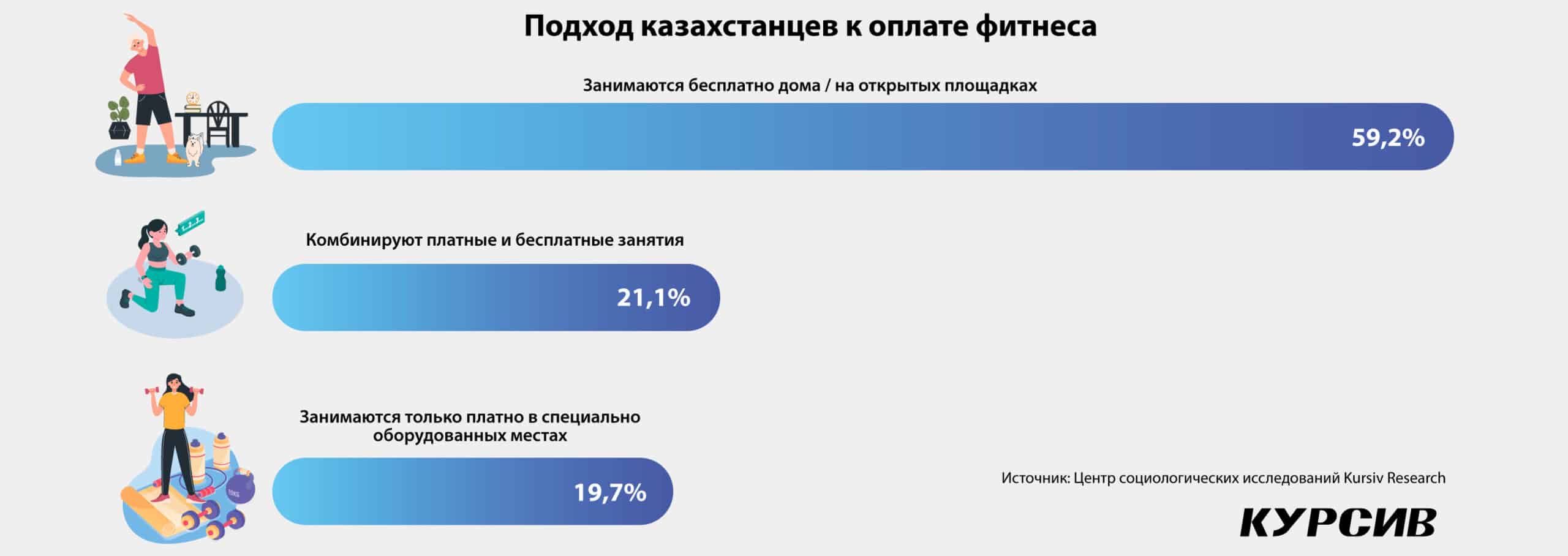 Подход казахстанцев к оплате фитнеса

Занимаются бесплатно дома / на открытых площадках

59,2%

Комбинируют платные и бесплатные занятия

21,1%

Занимаются только платно в специально оборудованных местах

19,7%

Источник: Центр социологических исследований Kursiv Research

КУРСИВ